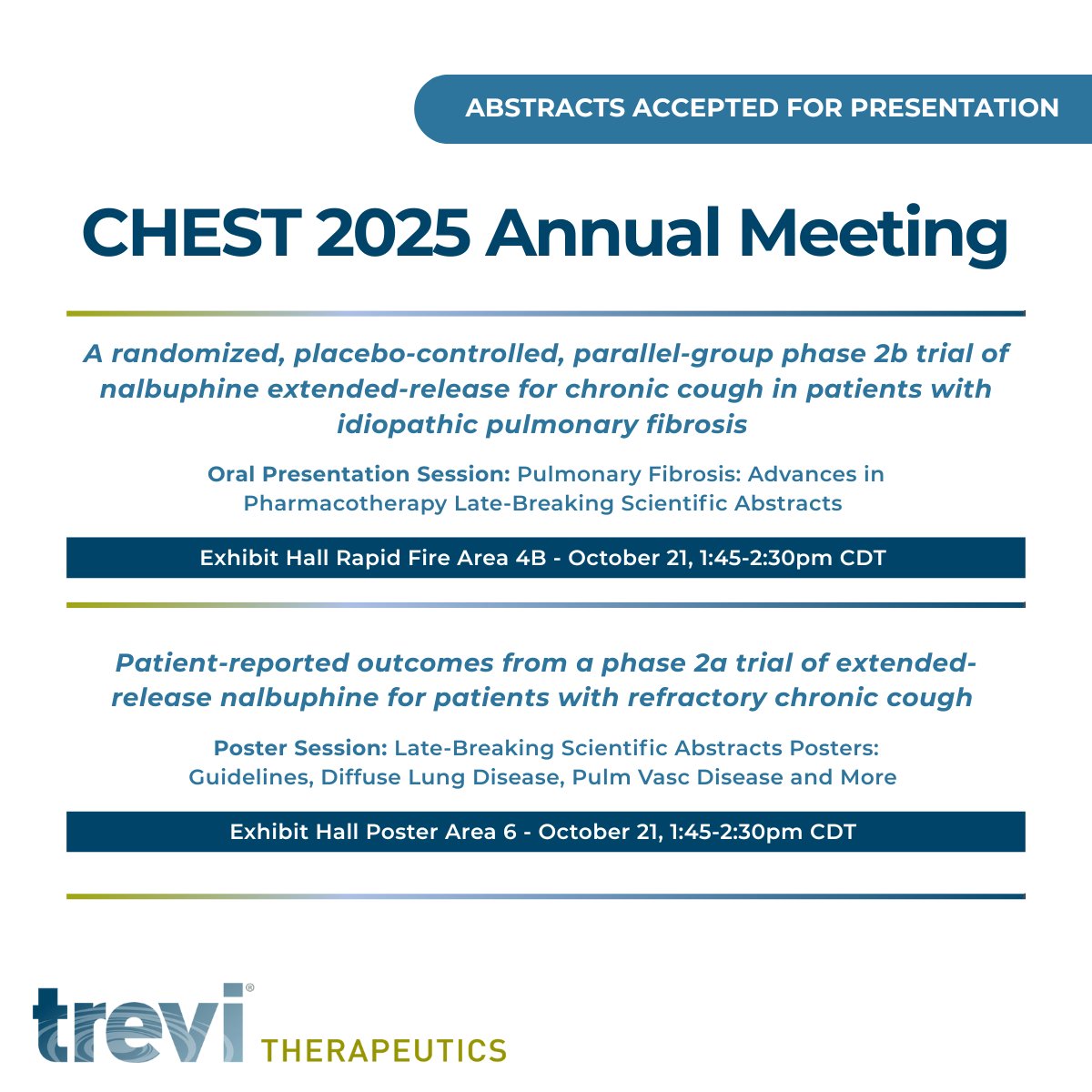 ABSTRACTS ACCEPTED FOR PRESENTATION

CHEST 2025 Annual Meeting

A randomized, placebo-controlled, parallel-group phase 2b trial of nalbuphine extended-release for chronic cough in patients with idiopathic pulmonary fibrosis

Oral Presentation Session: Pulmonary Fibrosis: Advances in Pharmacotherapy Late-Breaking Scientific Abstracts

Exhibit Hall Rapid Fire Area 4B - October 21, 1:45-2:30pm CDT

Patient-reported outcomes from a phase 2a trial of extended-release nalbuphine for patients with refractory chronic cough

Poster Session: Late-Breaking Scientific Abstracts Posters: Guidelines, Diffuse Lung Disease, Pulm Vasc Disease and More

Exhibit Hall Poster Area 6 - October 21, 1:45-2:30pm CDT

trevi® THERAPEUTICS